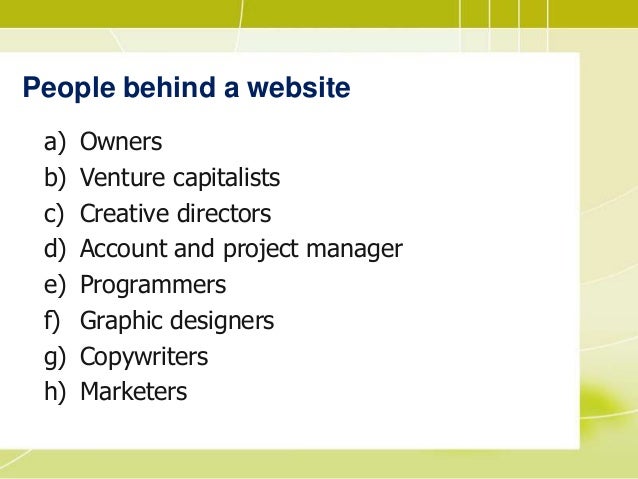 People behind a website

a) Owners
b) Venture capitalists
c) Creative directors
d) Account and project manager
e) Programmers
f) Graphic designers
g) Copywriters
h) Marketers